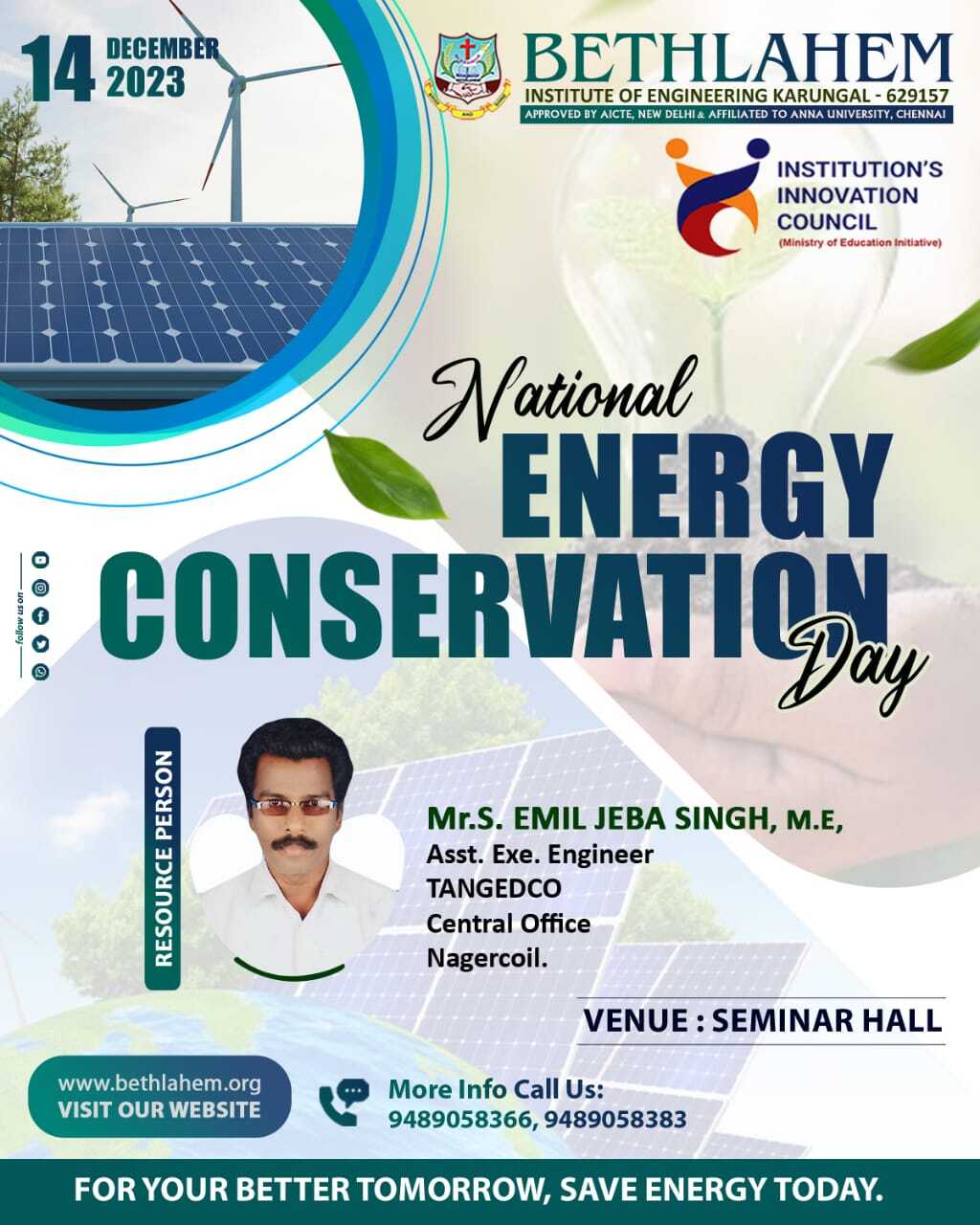 14 DECEMBER 2023

BETHLAHEM
INSTITUTE OF ENGINEERING KARUNGAL - 629157
APPROVED BY AICTE, NEW DELHI & AFFILIATED TO ANNA UNIVERSITY, CHENNAI

INSTITUTION'S INNOVATION COUNCIL
(Ministry of Education Initiative)

National ENERGY CONSERVATION Day

follow us on

RESOURCE PERSON

Mr.S. EMIL JEBA SINGH, M.E,
Asst. Exe. Engineer
TANGEDCO
Central Office
Nagercoil.

VENUE : SEMINAR HALL

www.bethlahem.org
VISIT OUR WEBSITE

More Info Call Us:
9489058366, 9489058383

FOR YOUR BETTER TOMORROW, SAVE ENERGY TODAY.